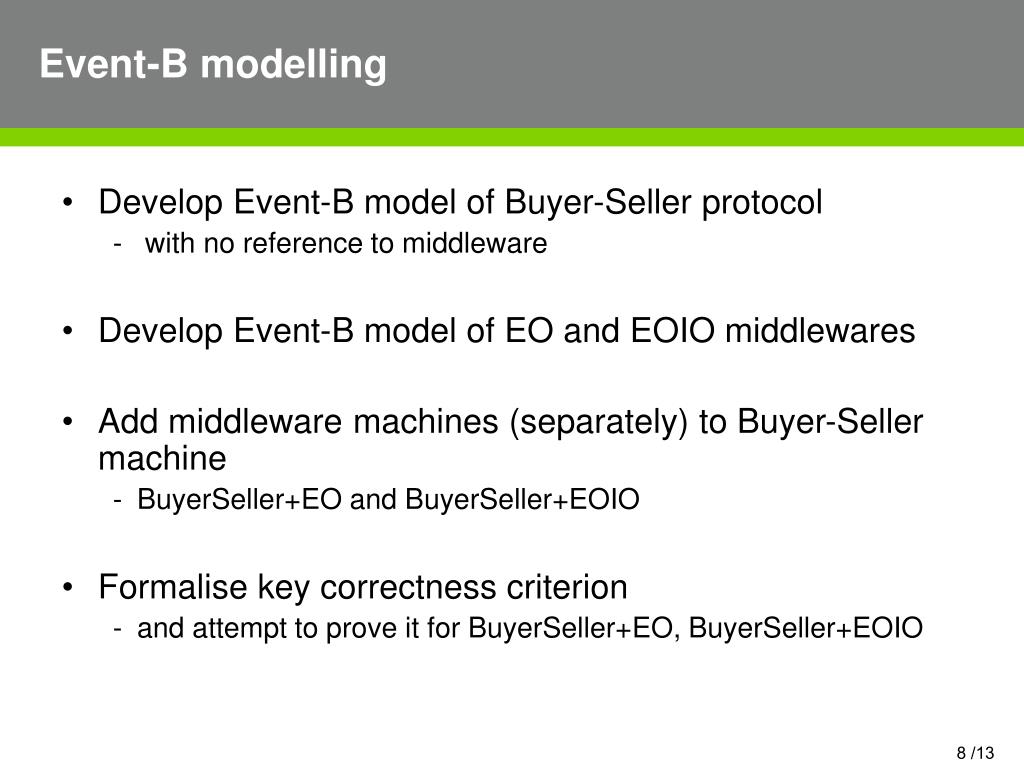 Event-B modelling

• Develop Event-B model of Buyer-Seller protocol
  - with no reference to middleware

• Develop Event-B model of EO and EOIO middlewares

• Add middleware machines (separately) to Buyer-Seller machine
  - BuyerSeller+EO and BuyerSeller+EOIO

• Formalise key correctness criterion
  - and attempt to prove it for BuyerSeller+EO, BuyerSeller+EOIO

8 /13